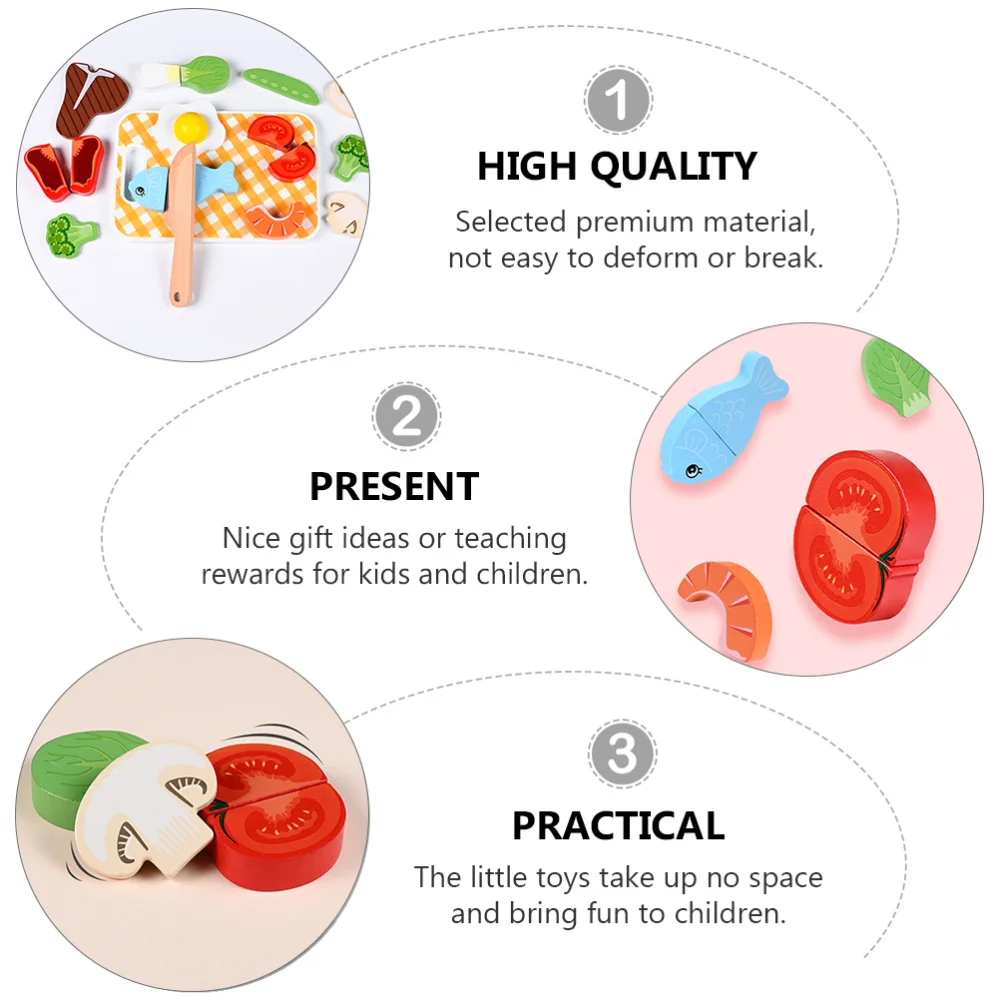 1

HIGH QUALITY

Selected premium material, not easy to deform or break.

2

PRESENT

Nice gift ideas or teaching rewards for kids and children.

3

PRACTICAL

The little toys take up no space and bring fun to children.